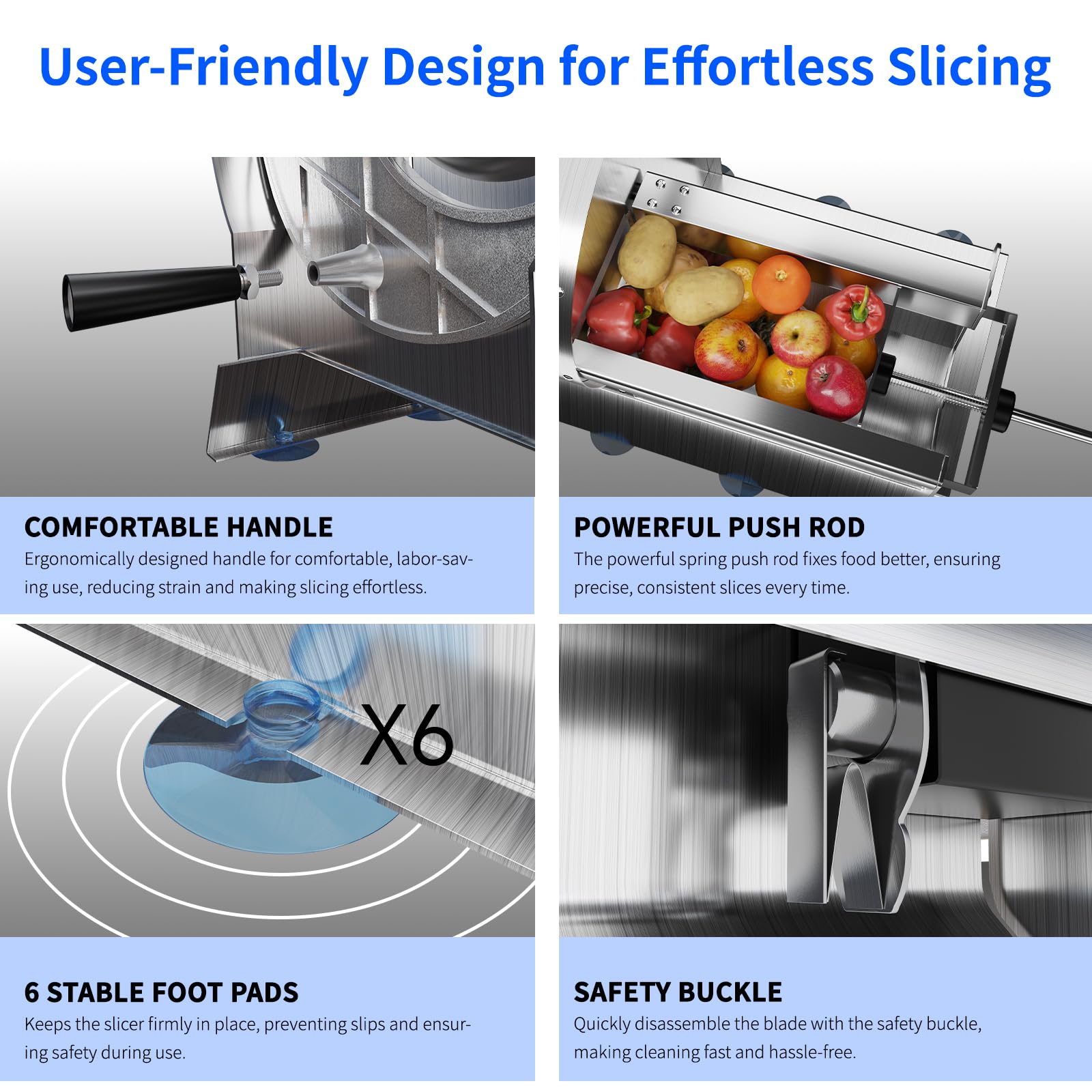 User-Friendly Design for Effortless Slicing

COMFORTABLE HANDLE
Ergonomically designed handle for comfortable, labor-saving use, reducing strain and making slicing effortless.

POWERFUL PUSH ROD
The powerful spring push rod fixes food better, ensuring precise, consistent slices every time.

X6

6 STABLE FOOT PADS
Keeps the slicer firmly in place, preventing slips and ensuring safety during use.

SAFETY BUCKLE
Quickly disassemble the blade with the safety buckle, making cleaning fast and hassle-free.